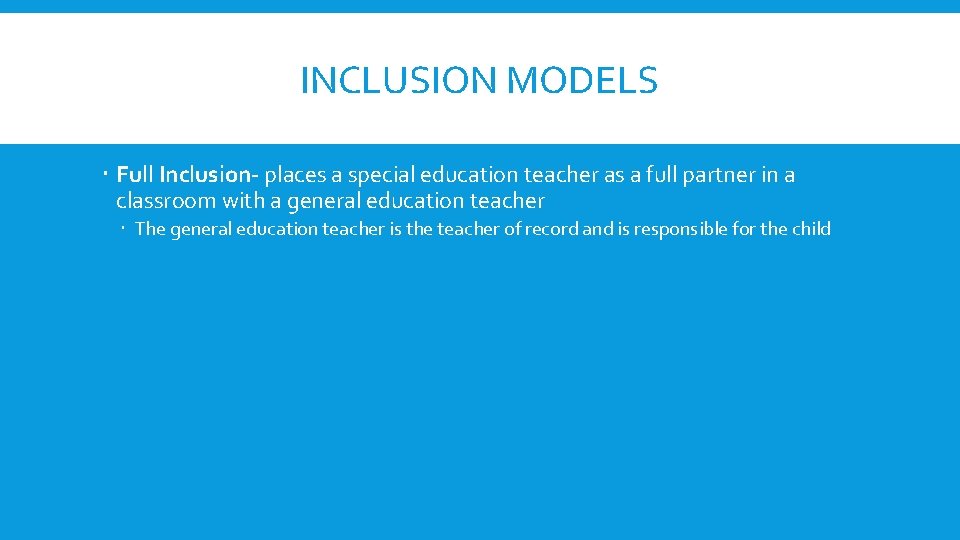 INCLUSION MODELS

Full Inclusion- places a special education teacher as a full partner in a classroom with a general education teacher

The general education teacher is the teacher of record and is responsible for the child